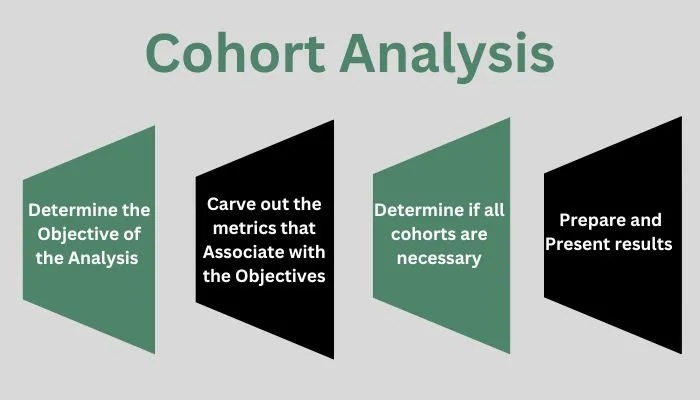 Cohort Analysis

Determine the Objective of the Analysis

Carve out the metrics that Associate with the Objectives

Determine if all cohorts are necessary

Prepare and Present results